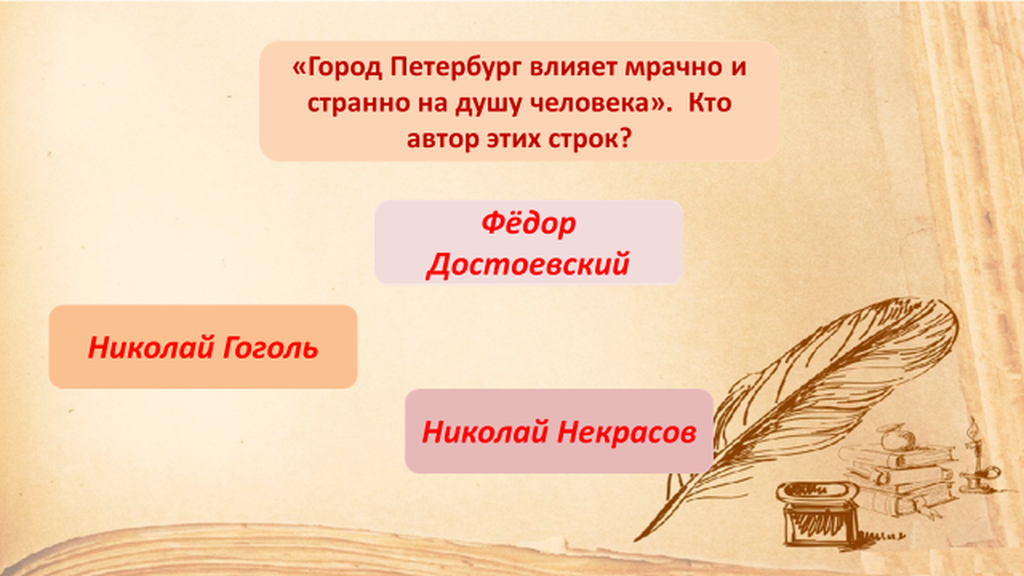 «Город Петербург влияет мрачно и странно на душу человека». Кто автор этих строк?

Фёдор Достоевский

Николай Гоголь

Николай Некрасов